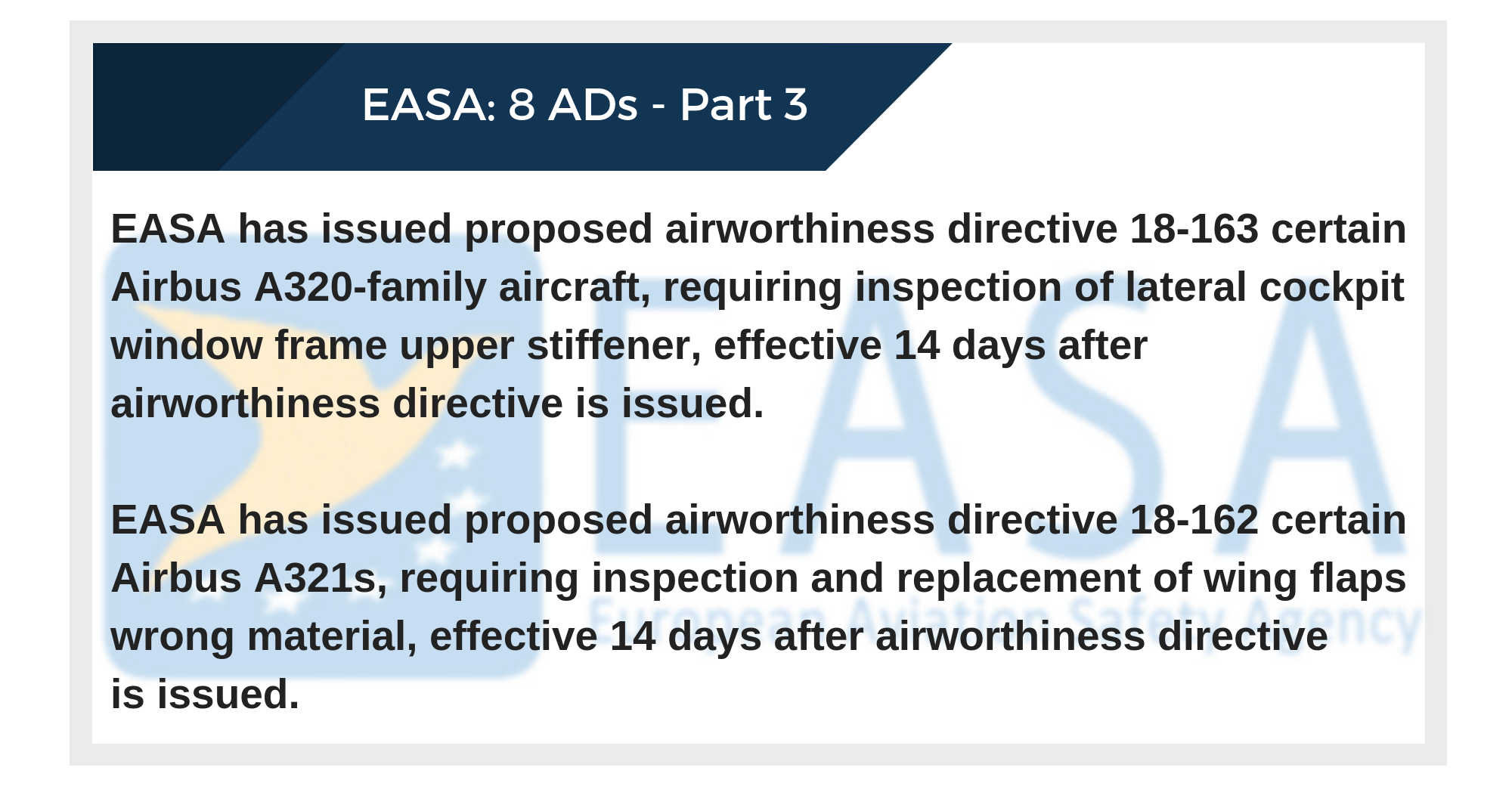 EASA: 8 ADs - Part 3

EASA has issued proposed airworthiness directive 18-163 certain Airbus A320-family aircraft, requiring inspection of lateral cockpit window frame upper stiffener, effective 14 days after airworthiness directive is issued.

EASA has issued proposed airworthiness directive 18-162 certain Airbus A321s, requiring inspection and replacement of wing flaps wrong material, effective 14 days after airworthiness directive is issued.

EASA
European Aviation Safety Agency